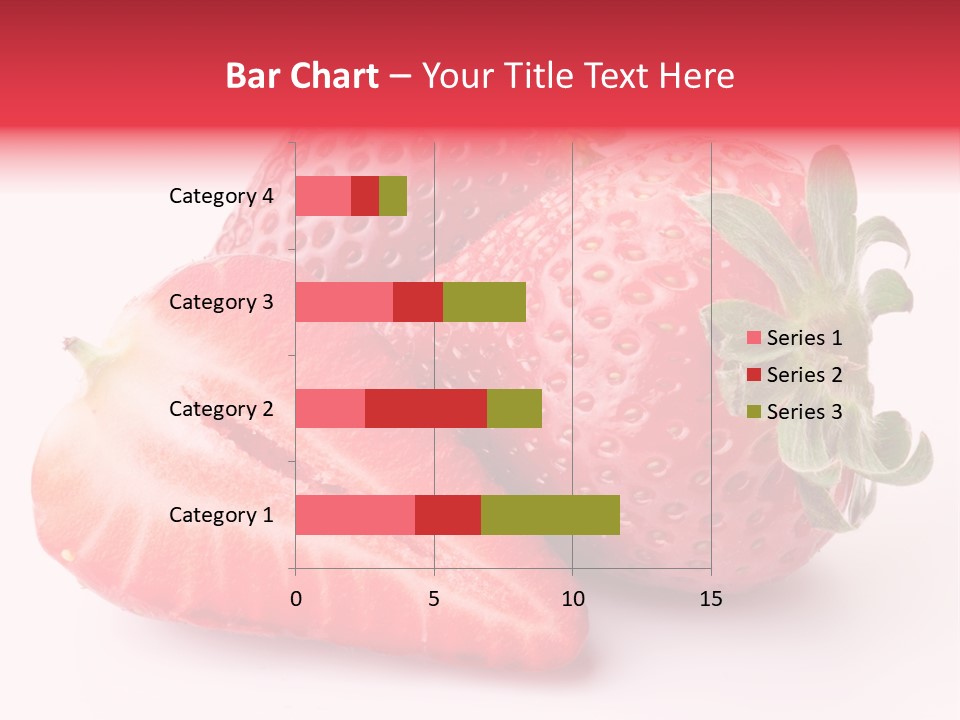 Bar Chart – Your Title Text Here

Category 4
Category 3
Category 2
Category 1

0
5
10
15

Series 1
Series 2
Series 3